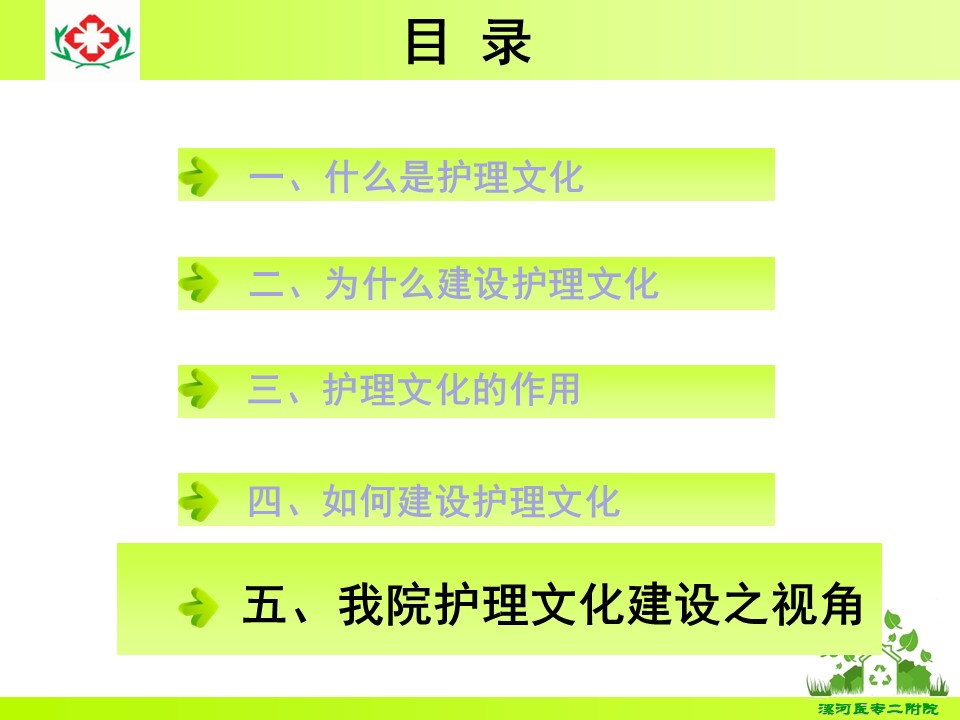 目 录

一、什么是护理文化

二、为什么建设护理文化

三、护理文化的作用

四、如何建设护理文化

五、我院护理文化建设之视角

漯河医专二附院